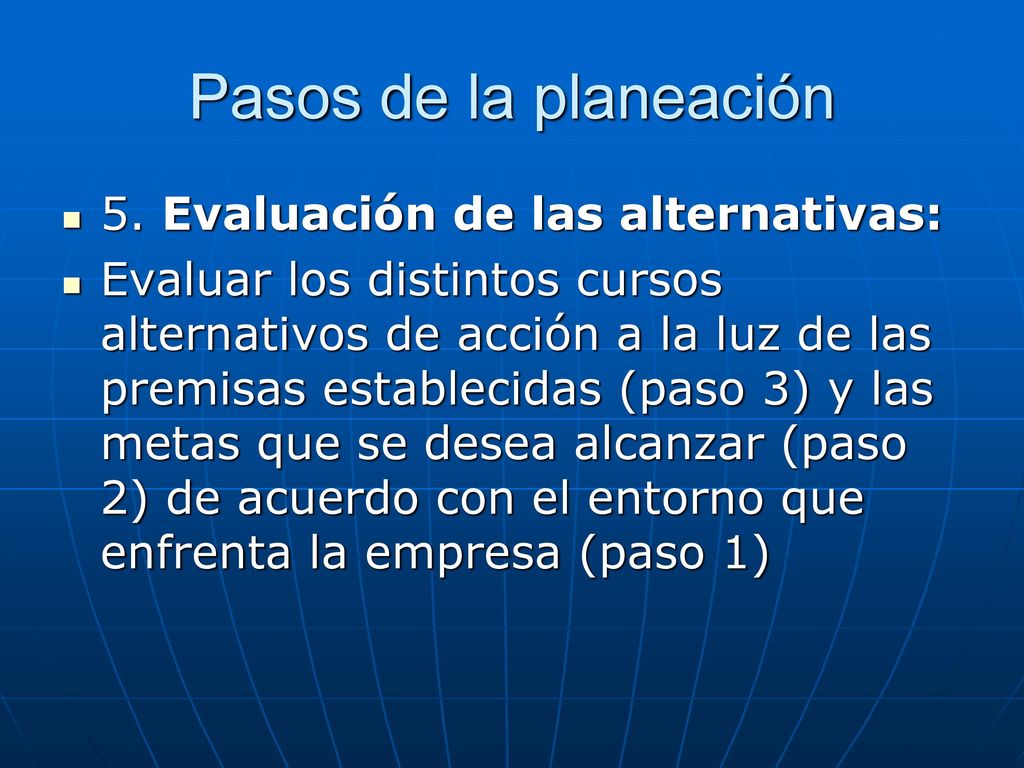 Pasos de la planeación

5. Evaluación de las alternativas:

Evaluar los distintos cursos alternativos de acción a la luz de las premisas establecidas (paso 3) y las metas que se desea alcanzar (paso 2) de acuerdo con el entorno que enfrenta la empresa (paso 1)